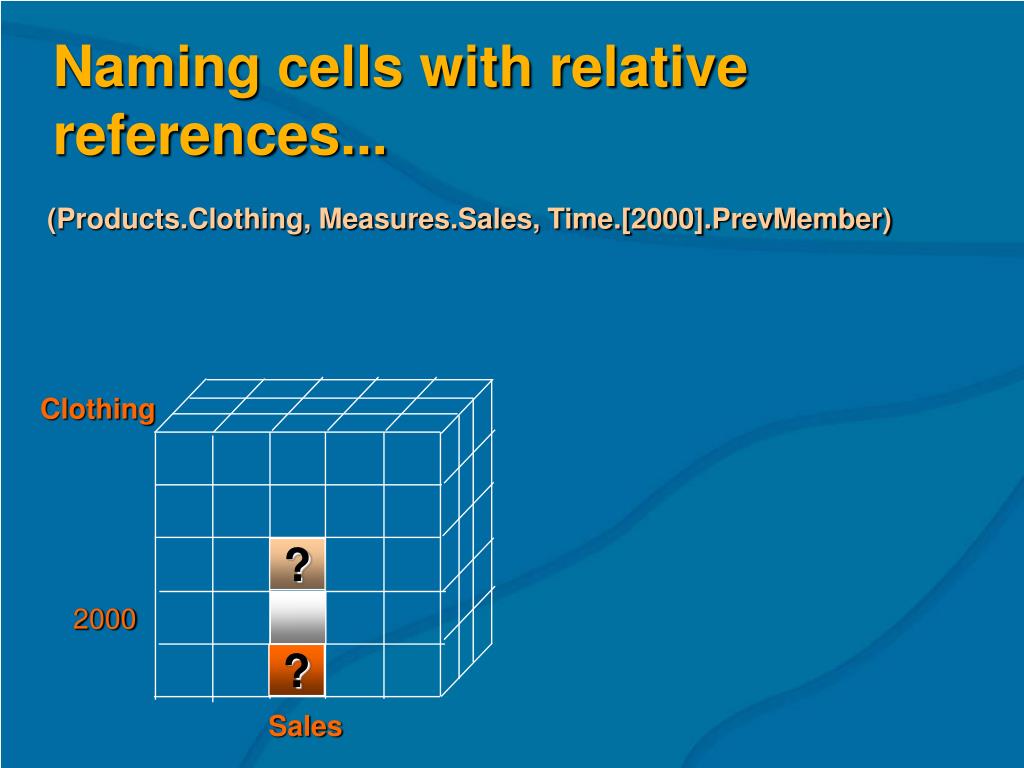 Naming cells with relative references...

(Products.Clothing, Measures.Sales, Time.[2000].PrevMember)

Clothing

?

2000

?

Sales